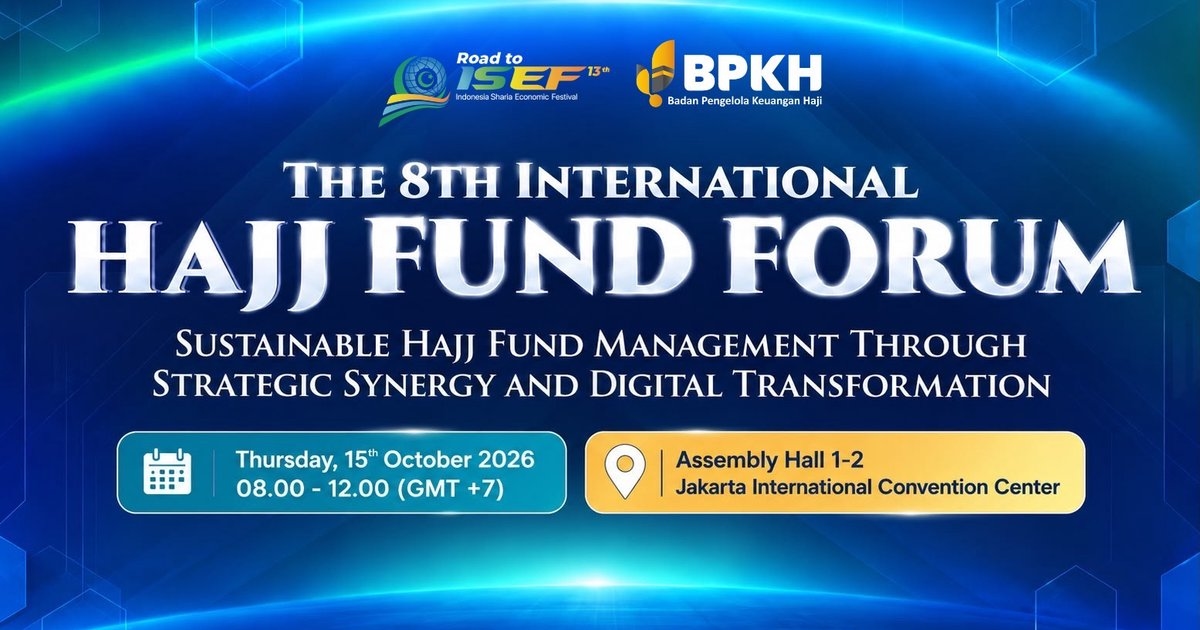 Road to ISEF 13th
Indonesia Sharia Economic Festival

BPKH
Badan Pengelola Keuangan Haji

THE 8TH INTERNATIONAL
HAJJ FUND FORUM

SUSTAINABLE HAJJ FUND MANAGEMENT THROUGH STRATEGIC SYNERGY AND DIGITAL TRANSFORMATION

Thursday, 15th October 2026
08.00 - 12.00 (GMT +7)

Assembly Hall 1-2
Jakarta International Convention Center